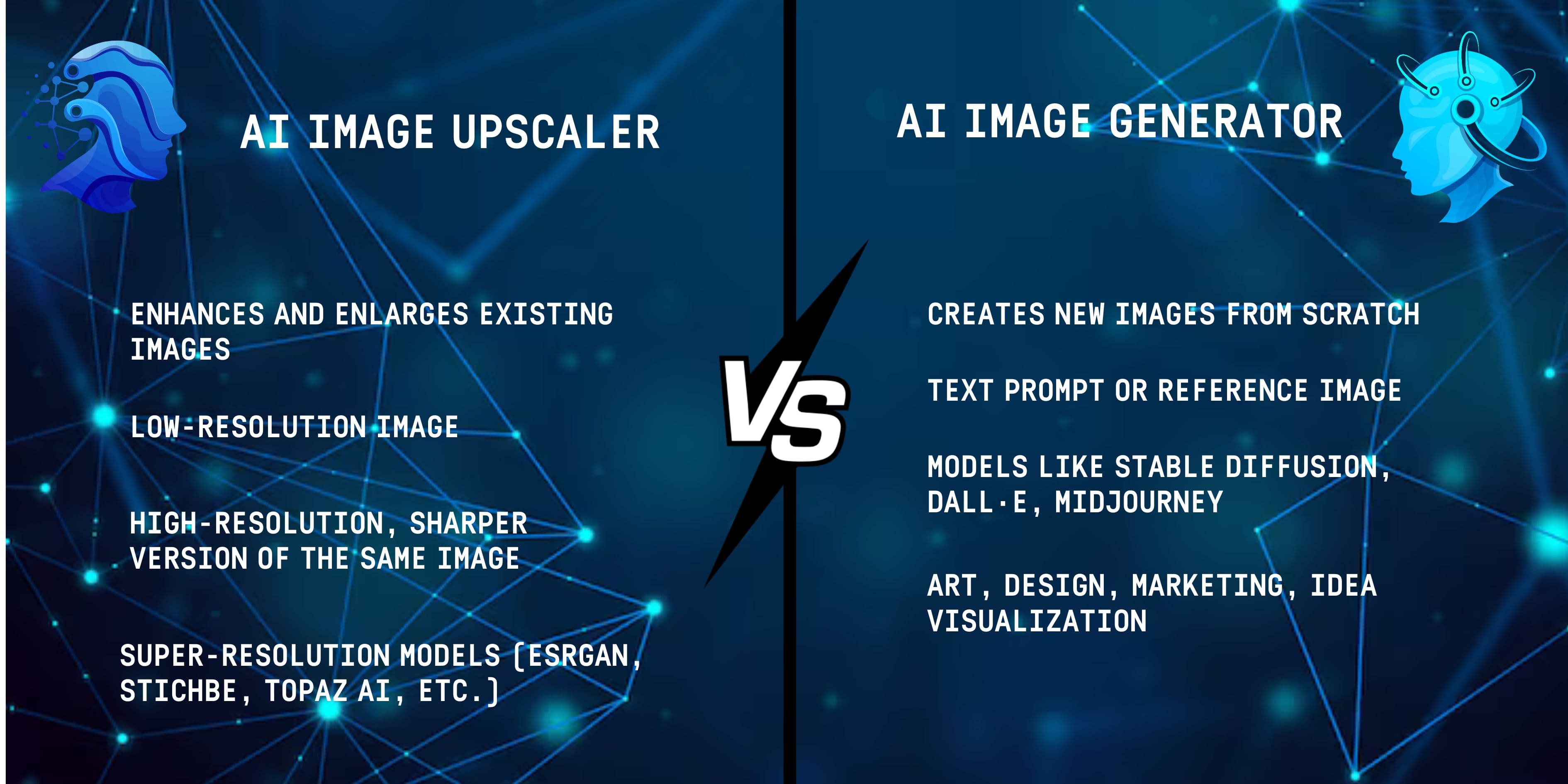 AI IMAGE UPSCALER

ENHANCES AND ENLARGES EXISTING IMAGES

LOW-RESOLUTION IMAGE

HIGH-RESOLUTION, SHARPER VERSION OF THE SAME IMAGE

SUPER-RESOLUTION MODELS (ESRGAN, STICHBE, TOPAZ AI, ETC.)

VS

AI IMAGE GENERATOR

CREATES NEW IMAGES FROM SCRATCH

TEXT PROMPT OR REFERENCE IMAGE

MODELS LIKE STABLE DIFFUSION, DALL·E, MIDJOURNEY

ART, DESIGN, MARKETING, IDEA VISUALIZATION